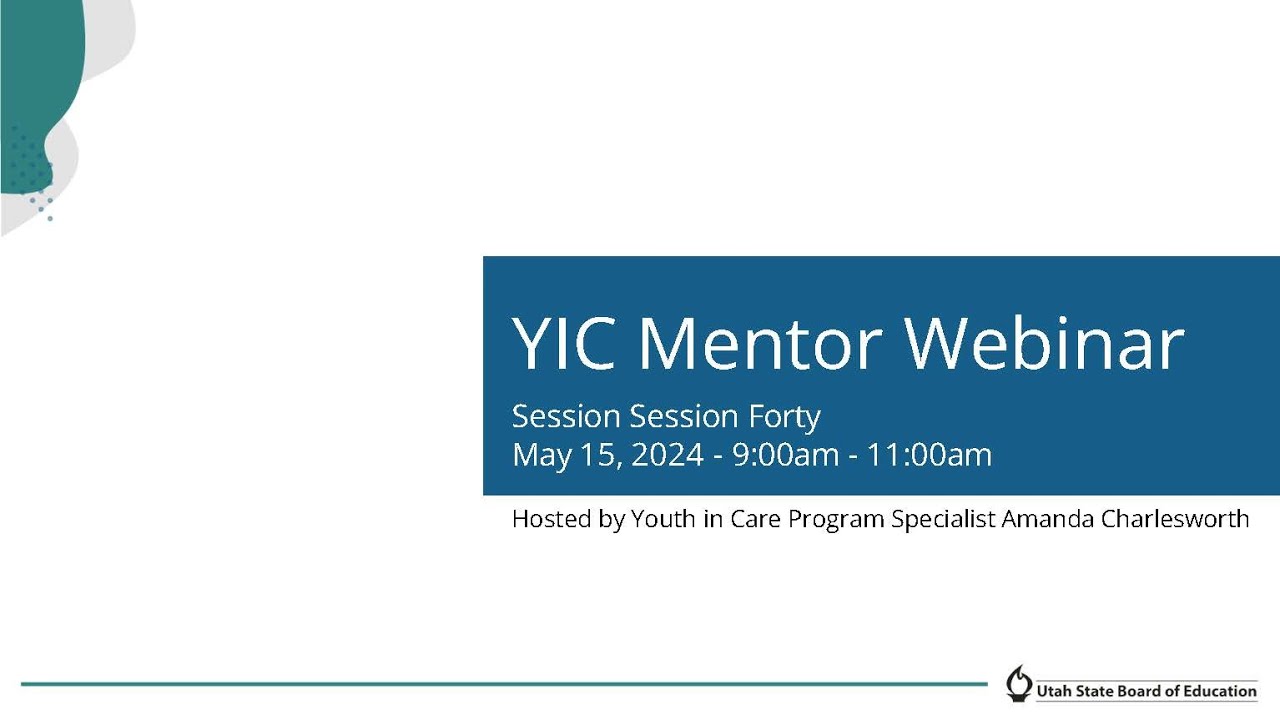 YIC Mentor Webinar

Session Session Forty
May 15, 2024 - 9:00am - 11:00am

Hosted by Youth in Care Program Specialist Amanda Charlesworth

Utah State Board of Education